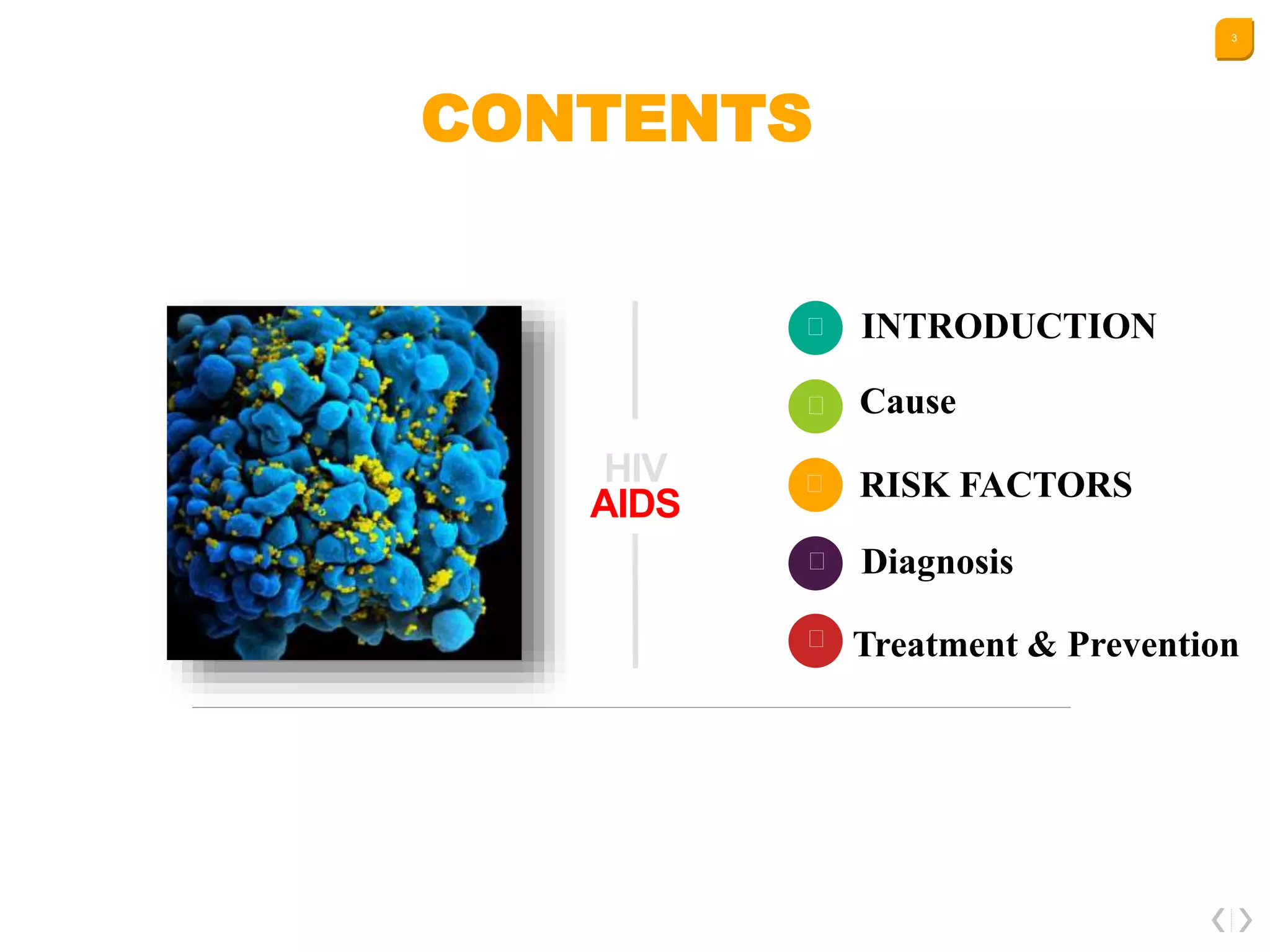 3

CONTENTS

HIV
AIDS

INTRODUCTION

Cause

RISK FACTORS

Diagnosis

Treatment & Prevention